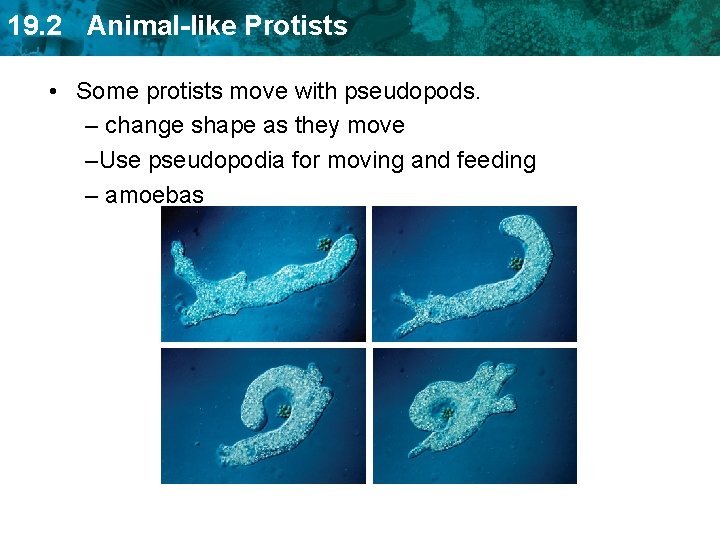 19.2 Animal-like Protists

• Some protists move with pseudopods.
– change shape as they move
–Use pseudopodia for moving and feeding
– amoebas